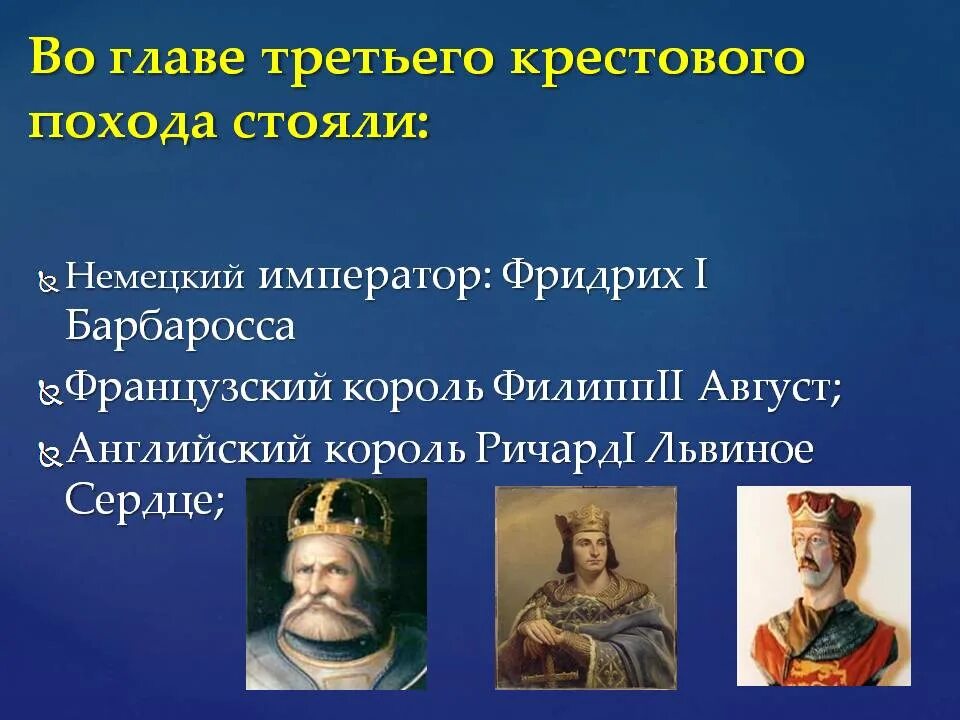 Во главе третьего крестового похода стояли:

Немецкий император: Фридрих I Барбаросса

Французский король ФилиппII Август;

Английский король РичардI Львиное Сердце;